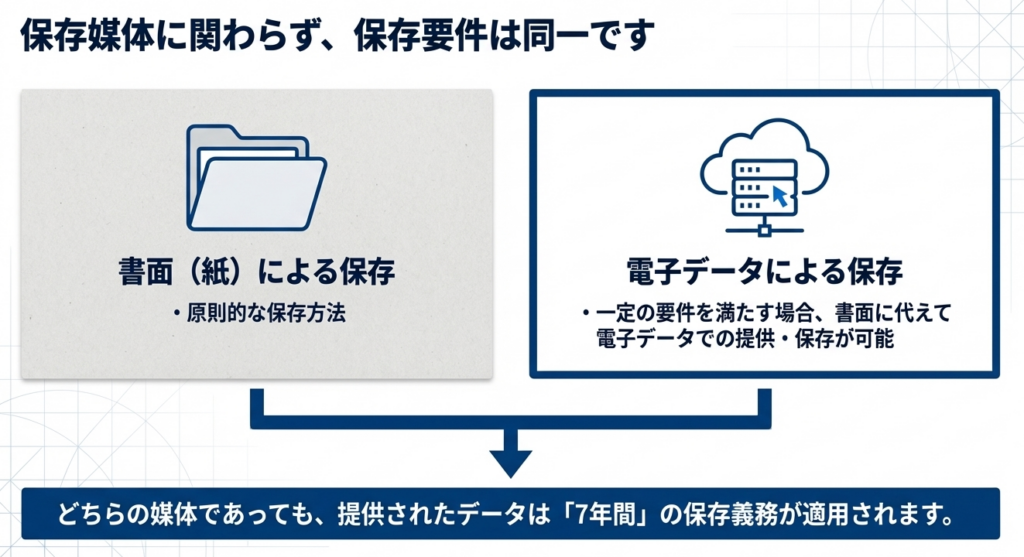 保存媒体に関わらず、保存要件は同一です

書面（紙）による保存

・原則的な保存方法

電子データによる保存

・一定の要件を満たす場合、書面に代えて電子データでの提供・保存が可能

どちらの媒体であっても、提供されたデータは「7年間」の保存義務が適用されます。